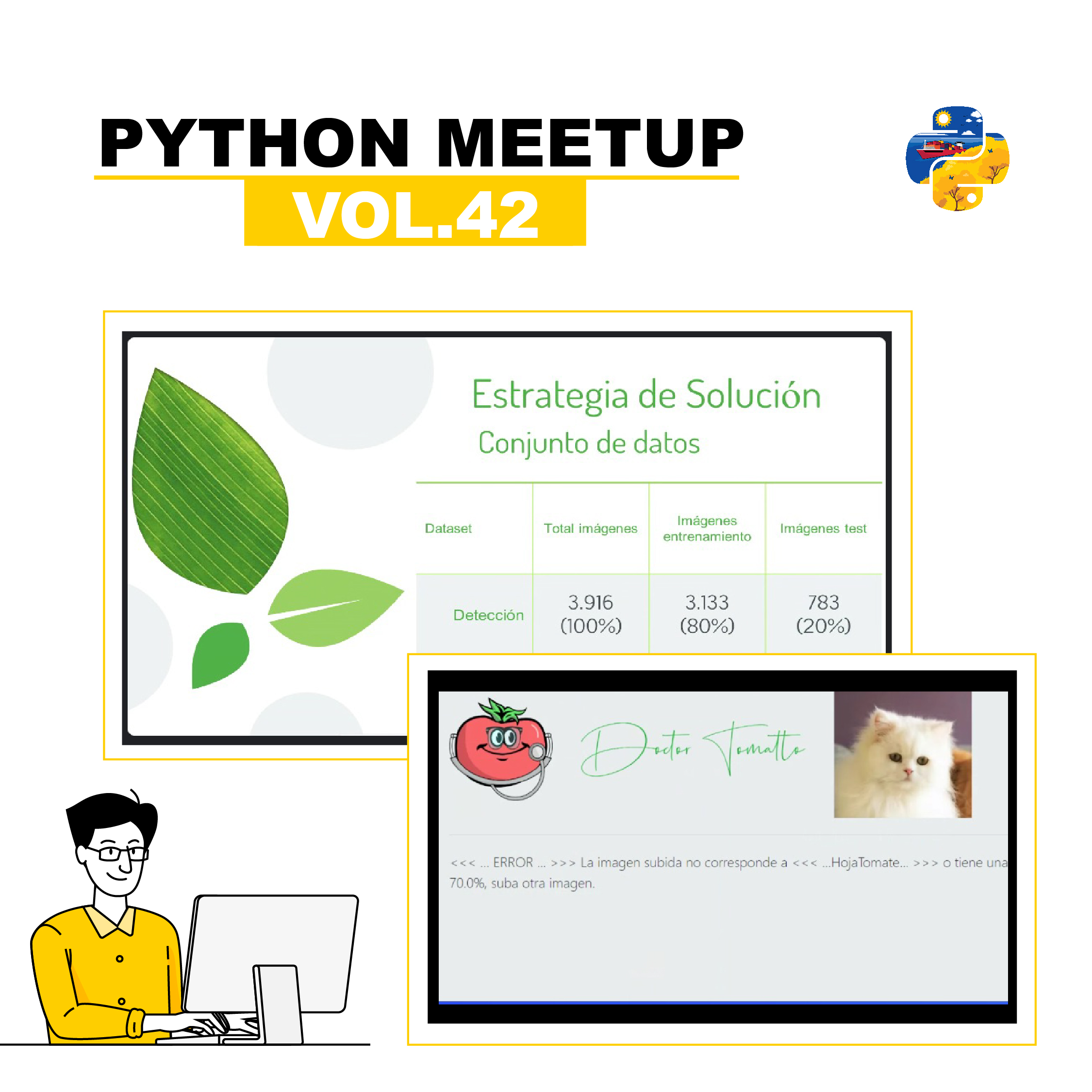 PYTHON MEETUP
VOL.42

Estrategia de Solución
Conjunto de datos

| Dataset | Total imágenes | Imágenes entrenamiento | Imágenes test |
|---|---|---|---|
| Detección | 3.916 (100%) | 3.133 (80%) | 783 (20%) |

Doctor Tomatto

<<< ... ERROR ... >>> La imagen subida no corresponde a <<< ...HojaTomate... >>> o tiene una 70.0%, suba otra imagen.